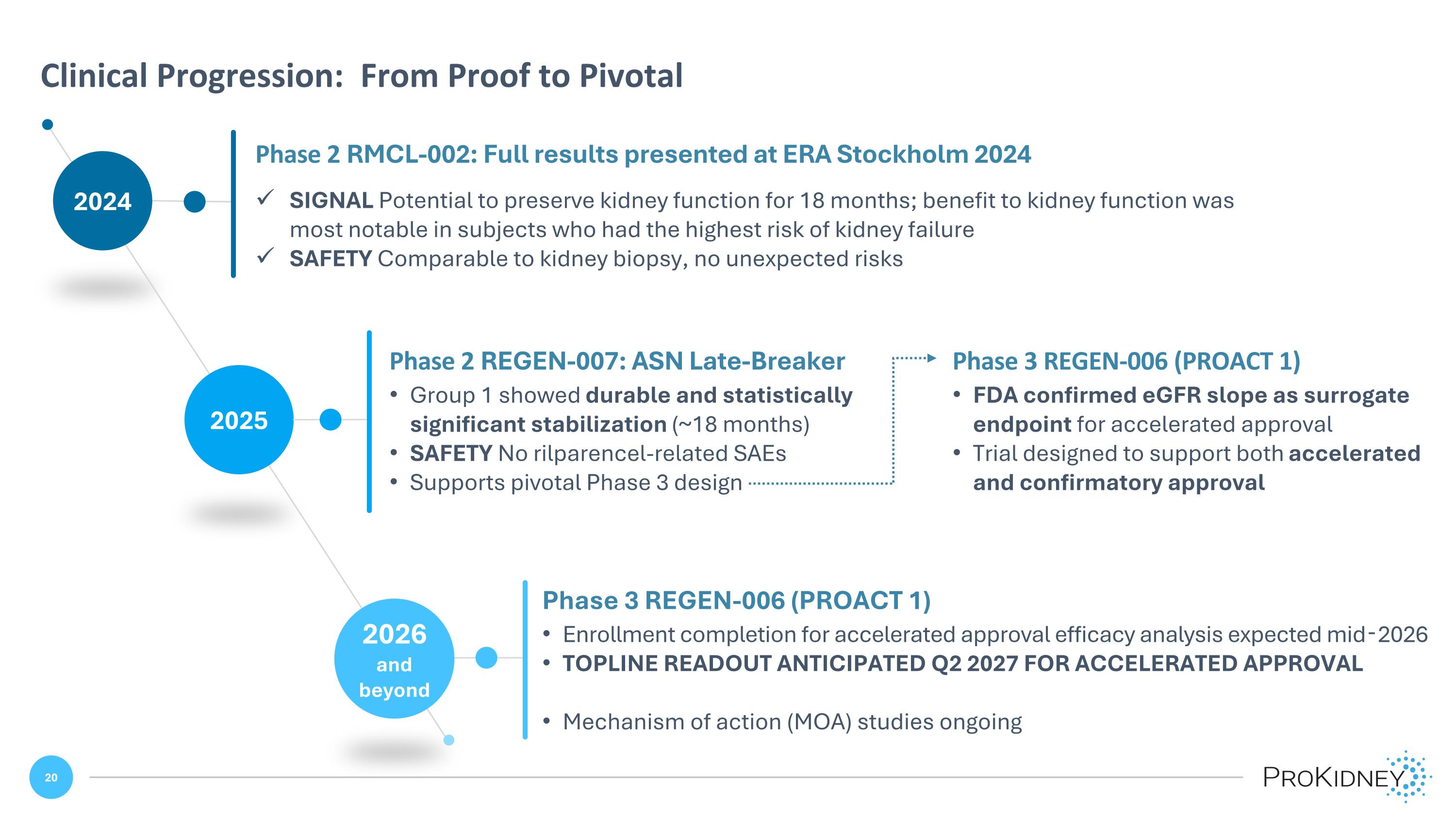 Clinical Progression: From Proof to Pivotal

2024

Phase 2 RMCL-002: Full results presented at ERA Stockholm 2024

✓ SIGNAL Potential to preserve kidney function for 18 months; benefit to kidney function was most notable in subjects who had the highest risk of kidney failure
✓ SAFETY Comparable to kidney biopsy, no unexpected risks

2025

Phase 2 REGEN-007: ASN Late-Breaker

• Group 1 showed durable and statistically significant stabilization (~18 months)
• SAFETY No rilparencel-related SAEs
• Supports pivotal Phase 3 design

Phase 3 REGEN-006 (PROACT 1)

• FDA confirmed eGFR slope as surrogate endpoint for accelerated approval
• Trial designed to support both accelerated and confirmatory approval

2026 and beyond

Phase 3 REGEN-006 (PROACT 1)

• Enrollment completion for accelerated approval efficacy analysis expected mid-2026
• TOPLINE READOUT ANTICIPATED Q2 2027 FOR ACCELERATED APPROVAL

• Mechanism of action (MOA) studies ongoing

20

PROKIDNEY